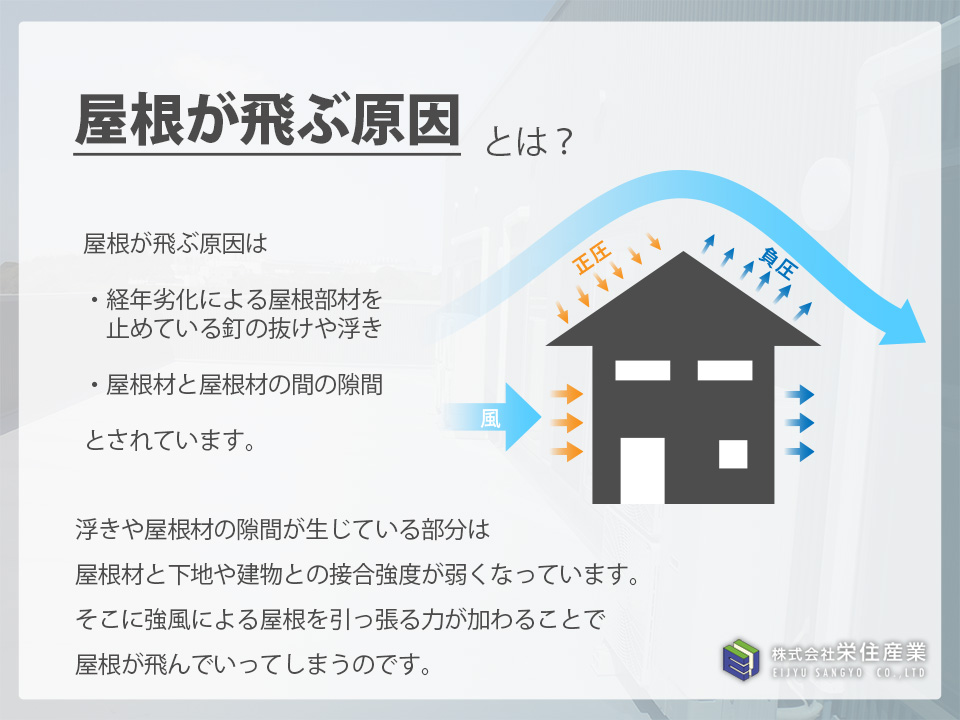 屋根が飛ぶ原因 とは？

屋根が飛ぶ原因は

・経年劣化による屋根部材を止めている釘の抜けや浮き

・屋根材と屋根材の間の隙間

とされています。

正圧

負圧

風

浮きや屋根材の隙間が生じている部分は

屋根材と下地や建物との接合強度が弱くなっています。

そこに強風による屋根を引っ張る力が加わることで

屋根が飛んでいってしまうのです。

株式会社栄住産業
EIJYU SANGYO CO.,LTD